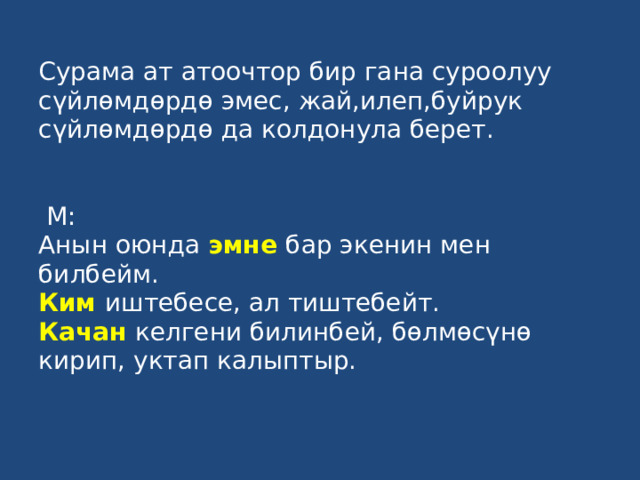 Сурама ат атоочтор бир гана суроолуу сүйлөмдөрдө эмес, жай,илеп,буйрук сүйлөмдөрдө да колдонула берет.

М:
Анын оюнда эмне бар экенин мен билбейм.
Ким иштебесе, ал тиштебейт.
Качан келгени билинбей, бөлмөсүнө кирип, уктап калыптыр.